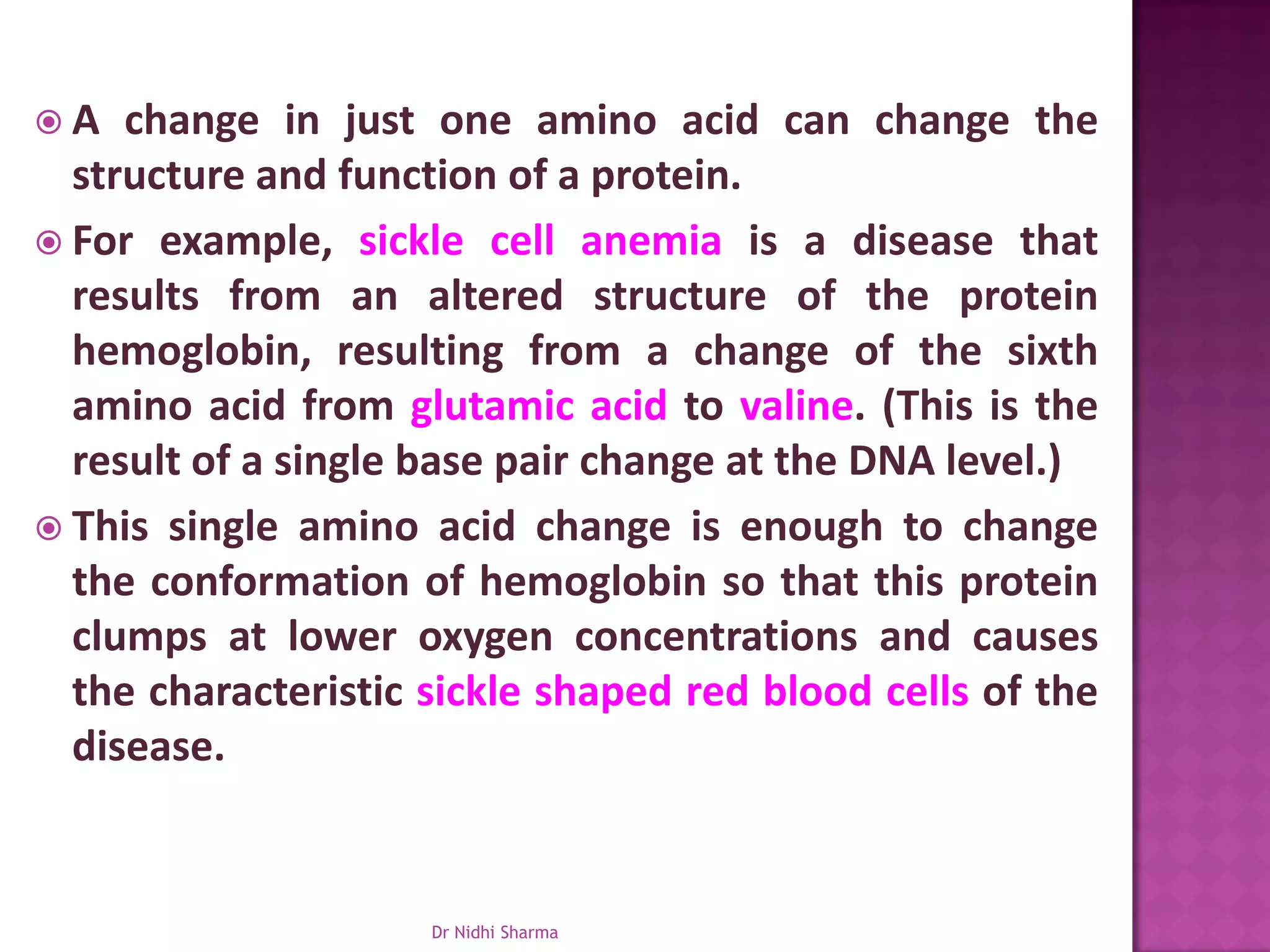 A change in just one amino acid can change the structure and function of a protein.

For example, sickle cell anemia is a disease that results from an altered structure of the protein hemoglobin, resulting from a change of the sixth amino acid from glutamic acid to valine. (This is the result of a single base pair change at the DNA level.)

This single amino acid change is enough to change the conformation of hemoglobin so that this protein clumps at lower oxygen concentrations and causes the characteristic sickle shaped red blood cells of the disease.

Dr Nidhi Sharma